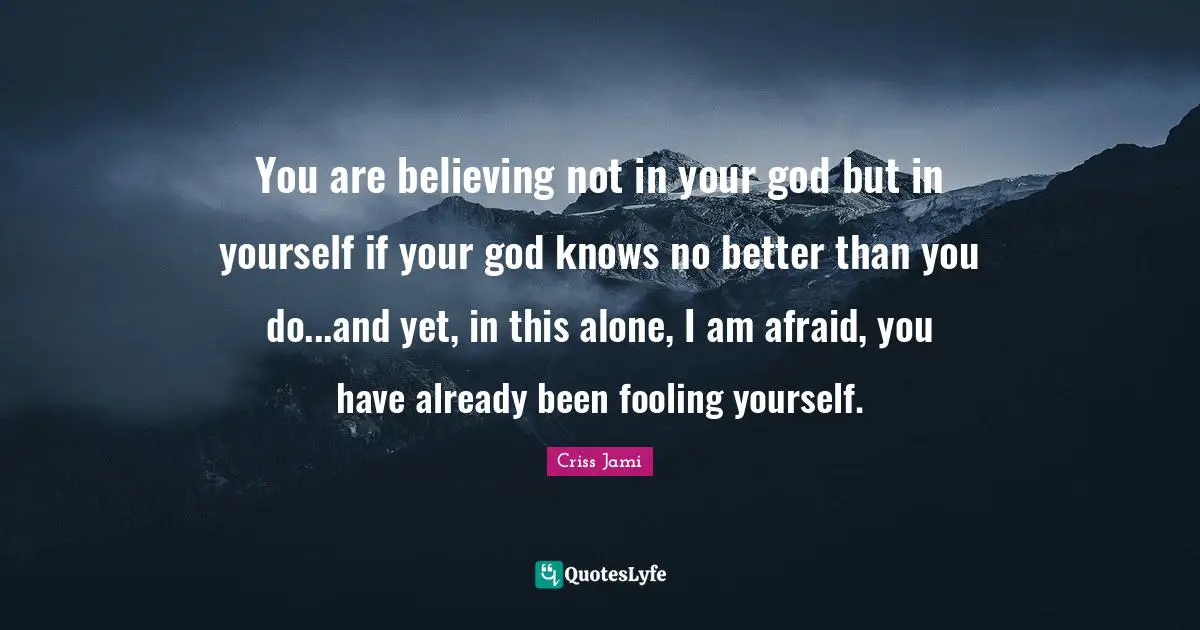 You are believing not in your god but in yourself if your god knows no better than you do...and yet, in this alone, I am afraid, you have already been fooling yourself.

Criss Jami

QuotesLyfe